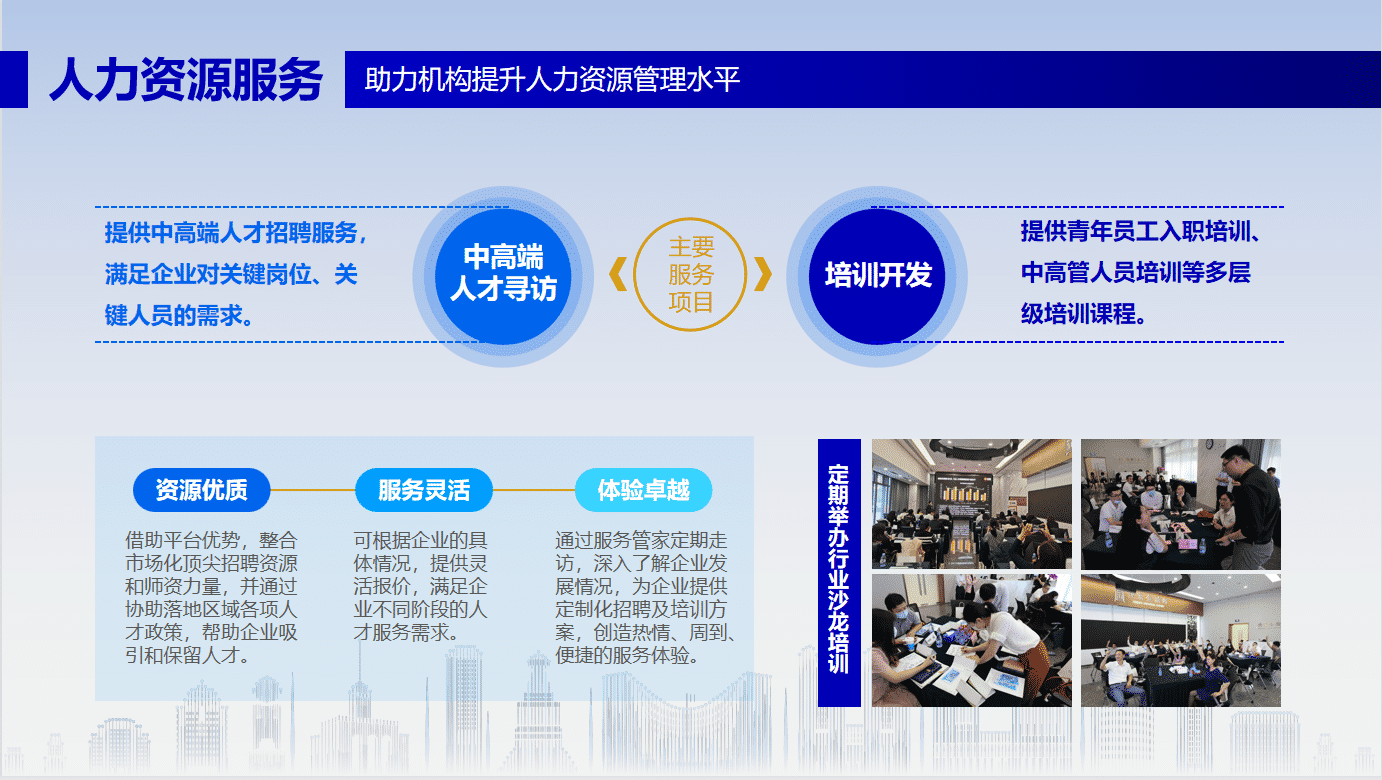 人力资源服务

助力机构提升人力资源管理水平

提供中高端人才招聘服务，满足企业对关键岗位、关键人员的需求。

中高端人才寻访

主要服务项目

培训开发

提供青年员工入职培训、中高管人员培训等多层级培训课程。

资源优质

借助平台优势，整合市场化顶尖招聘资源和师资力量，并通过协助落地区域各项人才政策，帮助企业吸引和保留人才。

服务灵活

可根据企业的具体情况，提供灵活报价，满足企业不同阶段的人才服务需求。

体验卓越

通过服务管家定期走访，深入了解企业发展情况，为企业提供定制化招聘及培训方案，创造热情、周到、便捷的服务体验。

定期举办行业沙龙培训